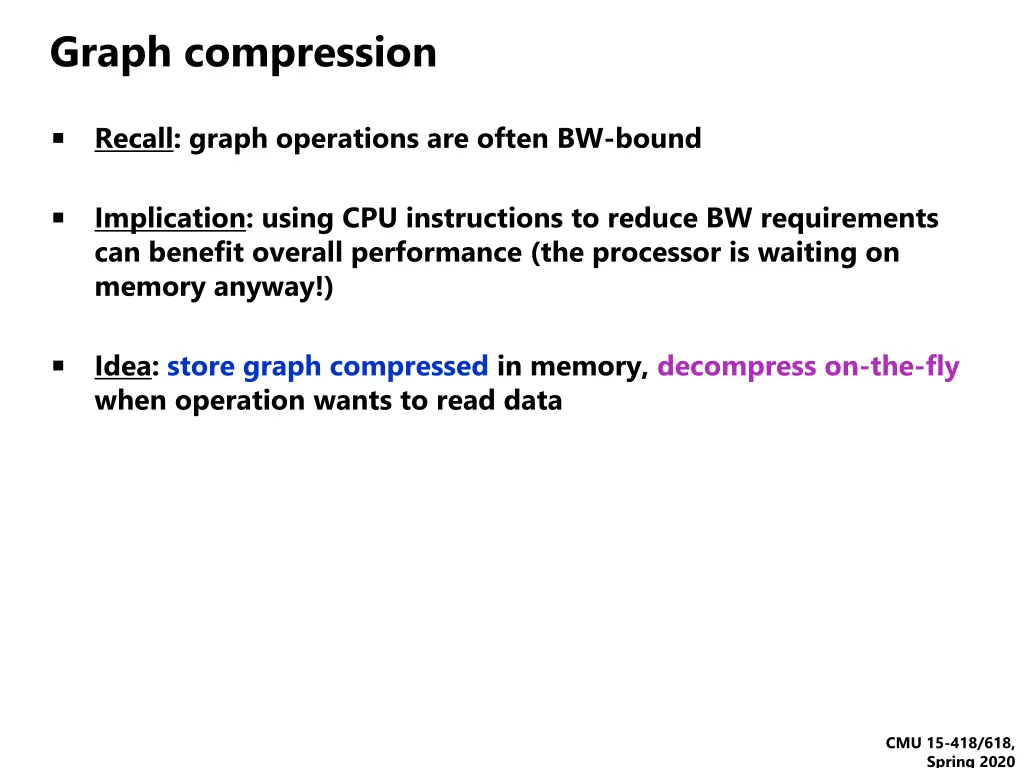 Graph compression

▪ Recall: graph operations are often BW-bound

▪ Implication: using CPU instructions to reduce BW requirements can benefit overall performance (the processor is waiting on memory anyway!)

▪ Idea: store graph compressed in memory, decompress on-the-fly when operation wants to read data

CMU 15-418/618, Spring 2020